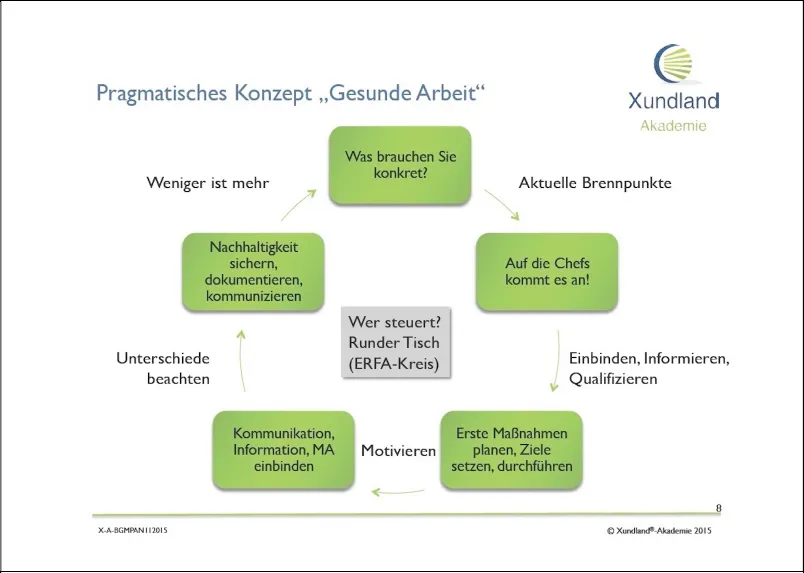 Pragmatisches Konzept „Gesunde Arbeit“

Xundland
Akademie

Was brauchen Sie konkret?

Aktuelle Brennpunkte

Auf die Chefs kommt es an!

Einbinden, Informieren, Qualifizieren

Erste Maßnahmen planen, Ziele setzen, durchführen

Motivieren

Kommunikation, Information, MA einbinden

Unterschiede beachten

Nachhaltigkeit sichern, dokumentieren, kommunizieren

Weniger ist mehr

Wer steuert? Runder Tisch (ERFA-Kreis)

8

X-A-BGMPAN112015

© Xundland®-Akademie 2015